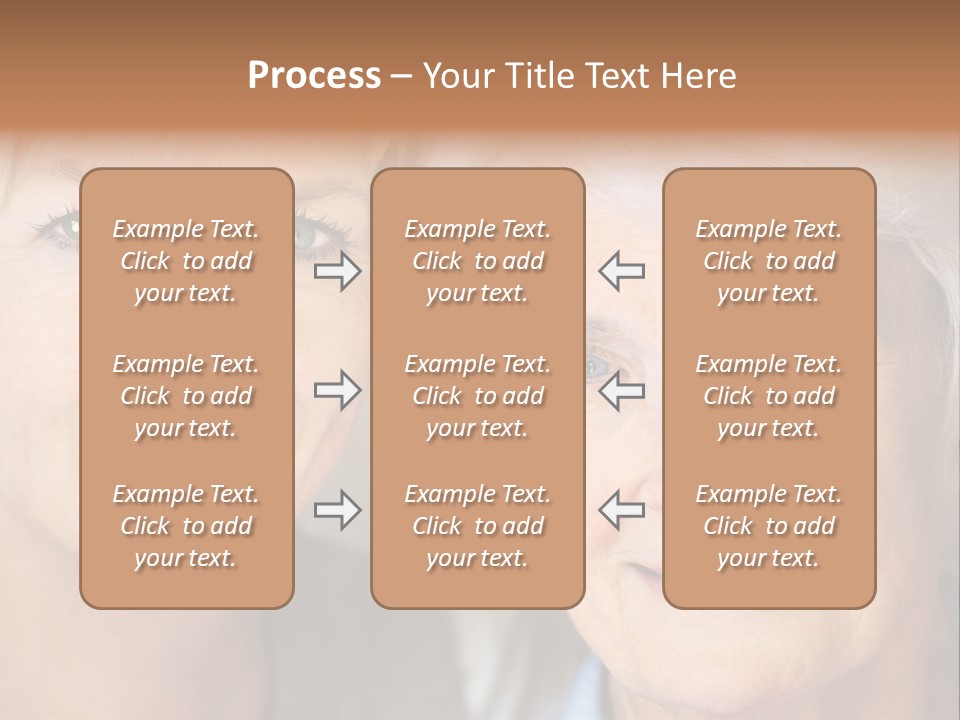 Process – Your Title Text Here

Example Text. Click to add your text.

Example Text. Click to add your text.

Example Text. Click to add your text.

Example Text. Click to add your text.

Example Text. Click to add your text.

Example Text. Click to add your text.

Example Text. Click to add your text.

Example Text. Click to add your text.

Example Text. Click to add your text.